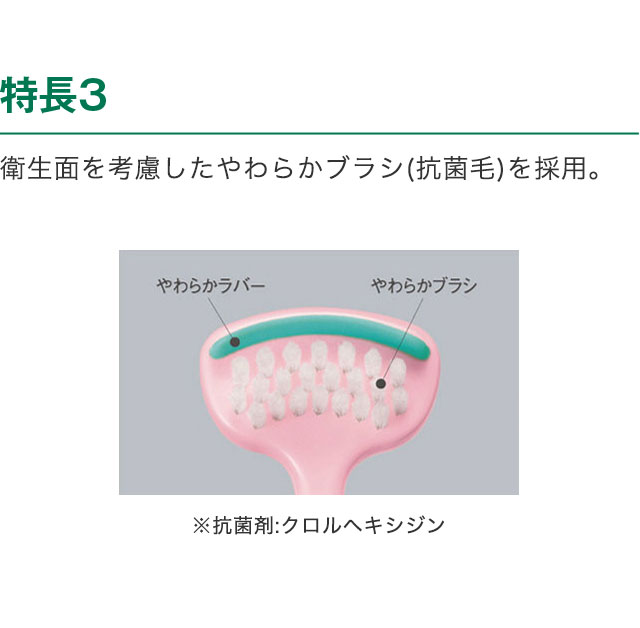 特長3

衛生面を考慮したやわらかブラシ(抗菌毛)を採用。

やわらかラバー

やわらかブラシ

※抗菌剤:クロルヘキシジン